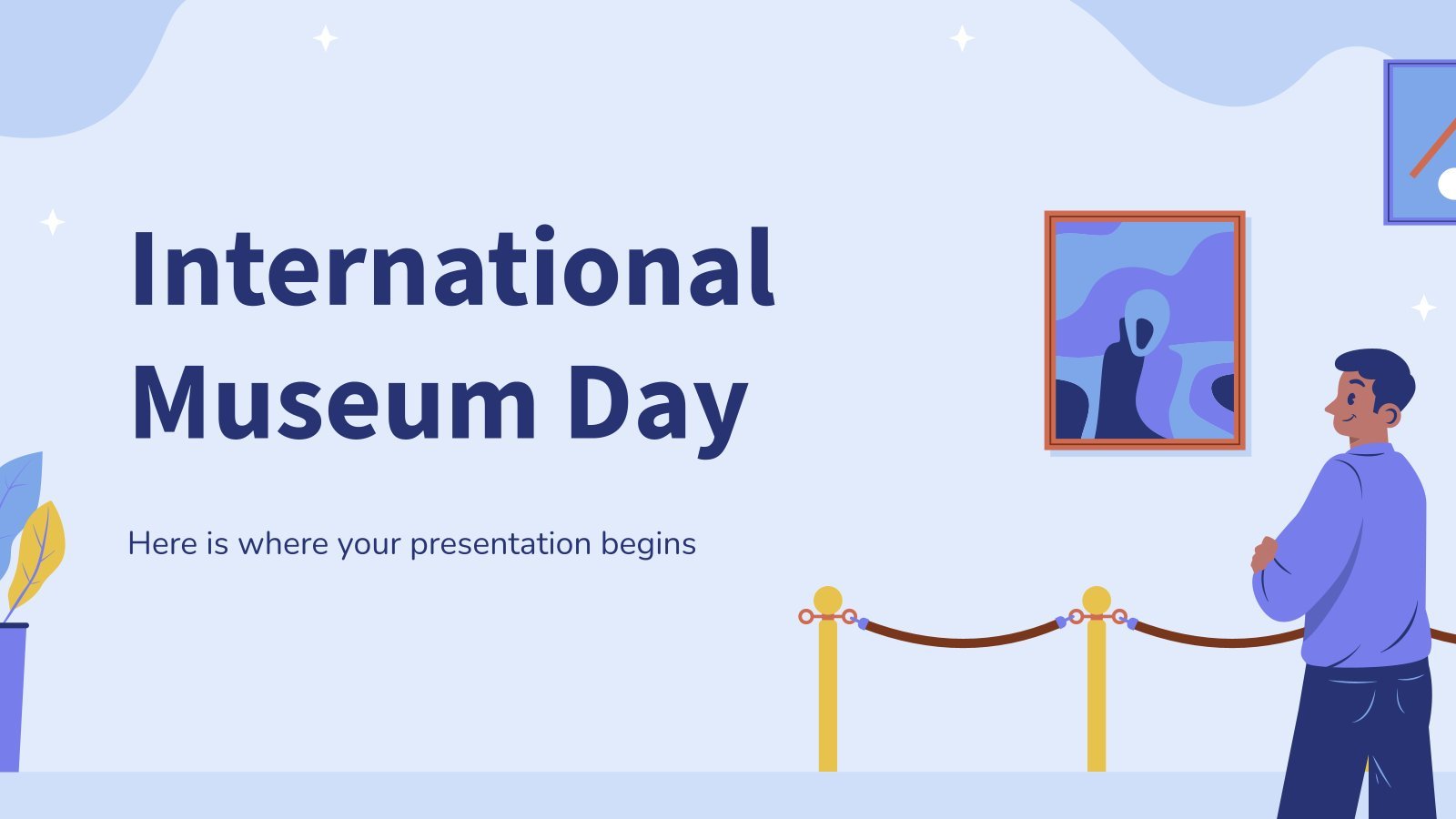 International Museum Day

Here is where your presentation begins